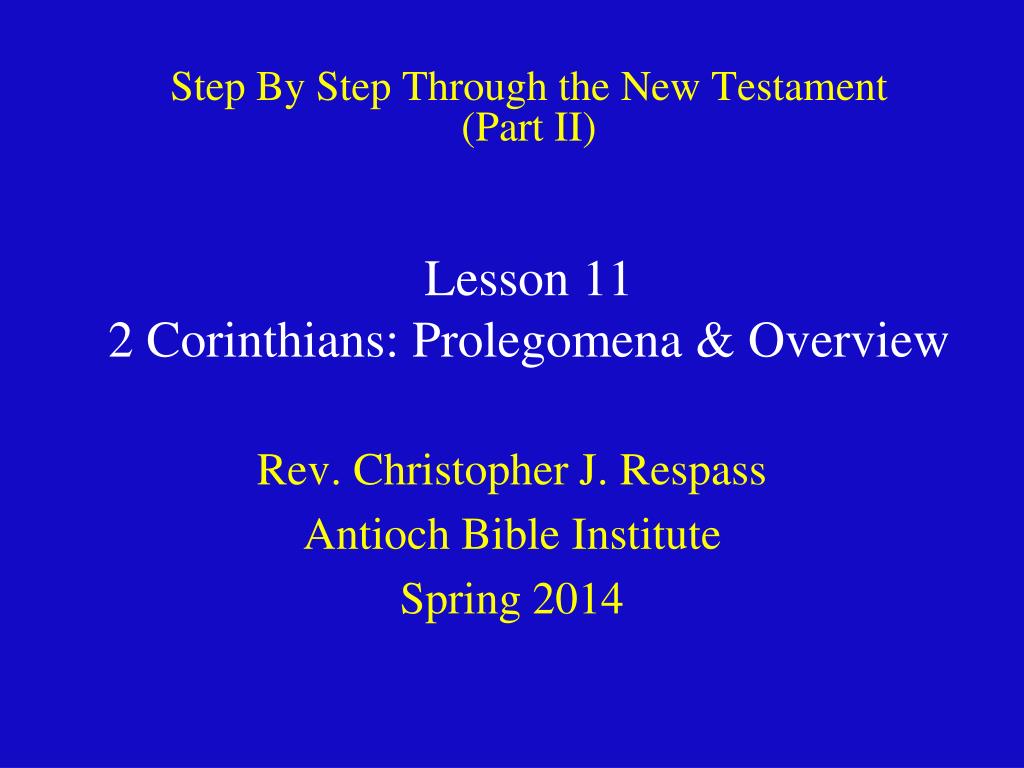 Step By Step Through the New Testament
(Part II)

Lesson 11
2 Corinthians: Prolegomena & Overview

Rev. Christopher J. Respass
Antioch Bible Institute
Spring 2014